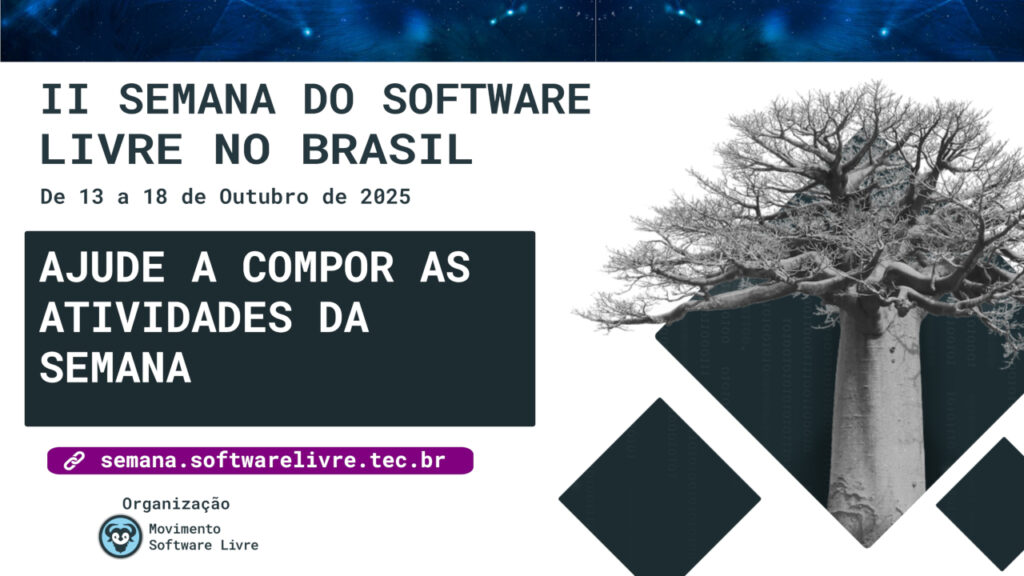 II SEMANA DO SOFTWARE LIVRE NO BRASIL

De 13 a 18 de Outubro de 2025

AJUDE A COMPOR AS ATIVIDADES DA SEMANA

semana.softwarelivre.tec.br

Organização

Movimento Software Livre